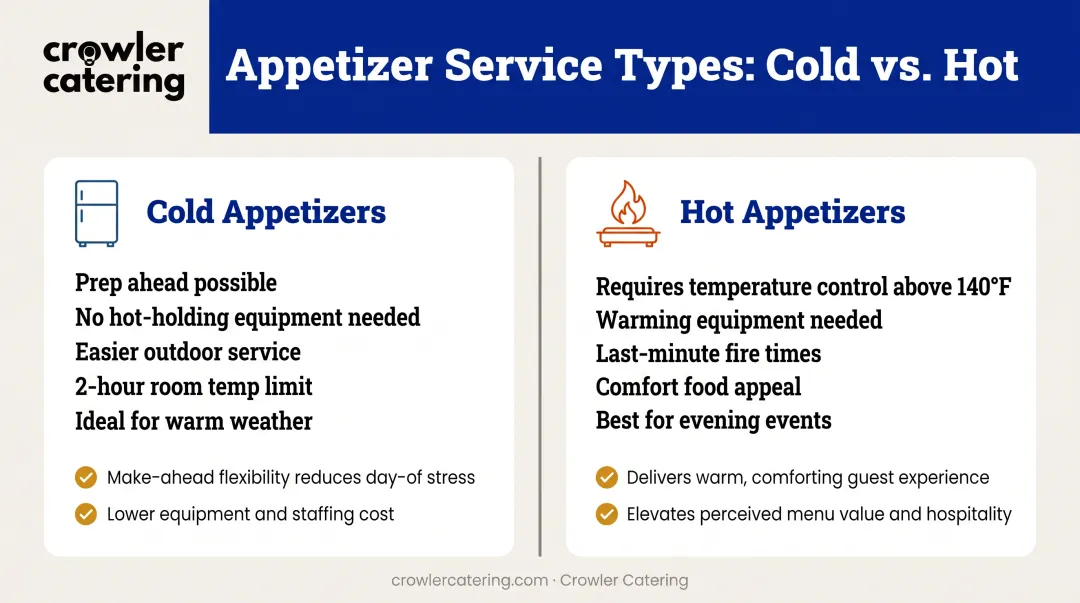 crowler catering

Appetizer Service Types: Cold vs. Hot

Cold Appetizers

Prep ahead possible
No hot-holding equipment needed
Easier outdoor service
2-hour room temp limit
Ideal for warm weather

Make-ahead flexibility reduces day-of stress
Lower equipment and staffing cost

Hot Appetizers

Requires temperature control above 140°F
Warming equipment needed
Last-minute fire times
Comfort food appeal
Best for evening events

Delivers warm, comforting guest experience
Elevates perceived menu value and hospitality

crowlercatering.com · Crowler Catering